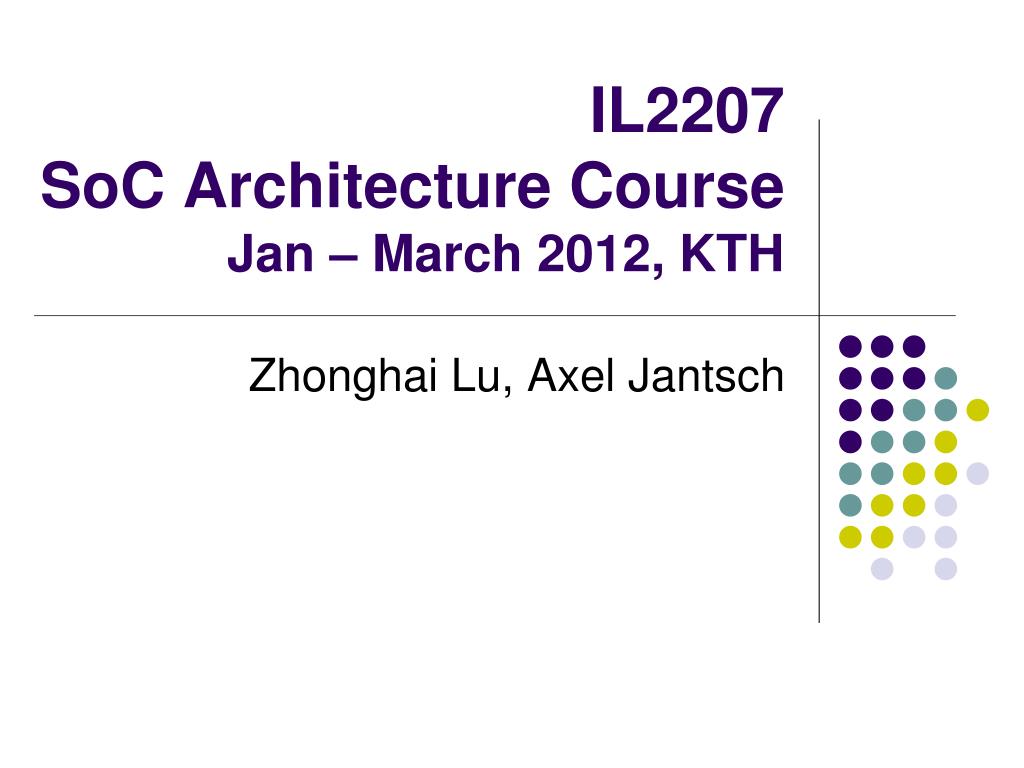 IL2207
SoC Architecture Course
Jan – March 2012, KTH

Zhonghai Lu, Axel Jantsch